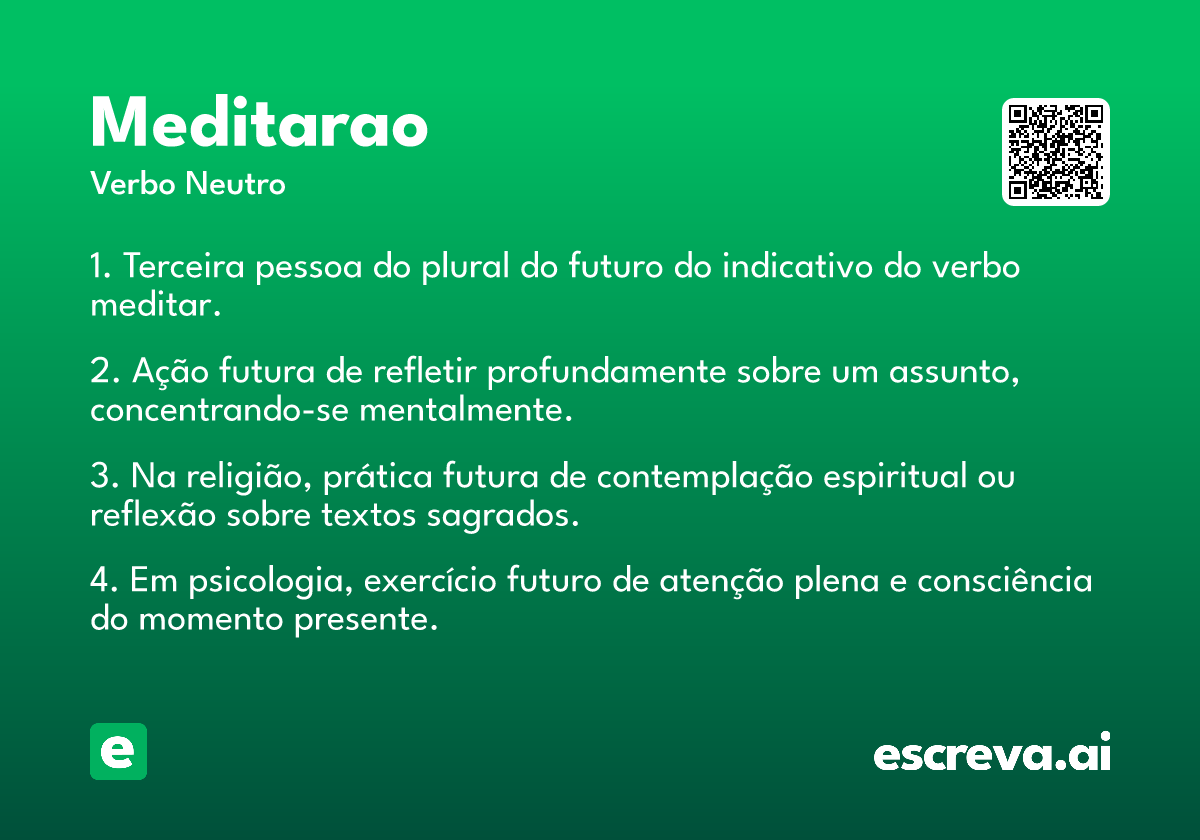 Meditarao
Verbo Neutro

1. Terceira pessoa do plural do futuro do indicativo do verbo meditar.

2. Ação futura de refletir profundamente sobre um assunto, concentrando-se mentalmente.

3. Na religião, prática futura de contemplação espiritual ou reflexão sobre textos sagrados.

4. Em psicologia, exercício futuro de atenção plena e consciência do momento presente.

e

escreva.ai